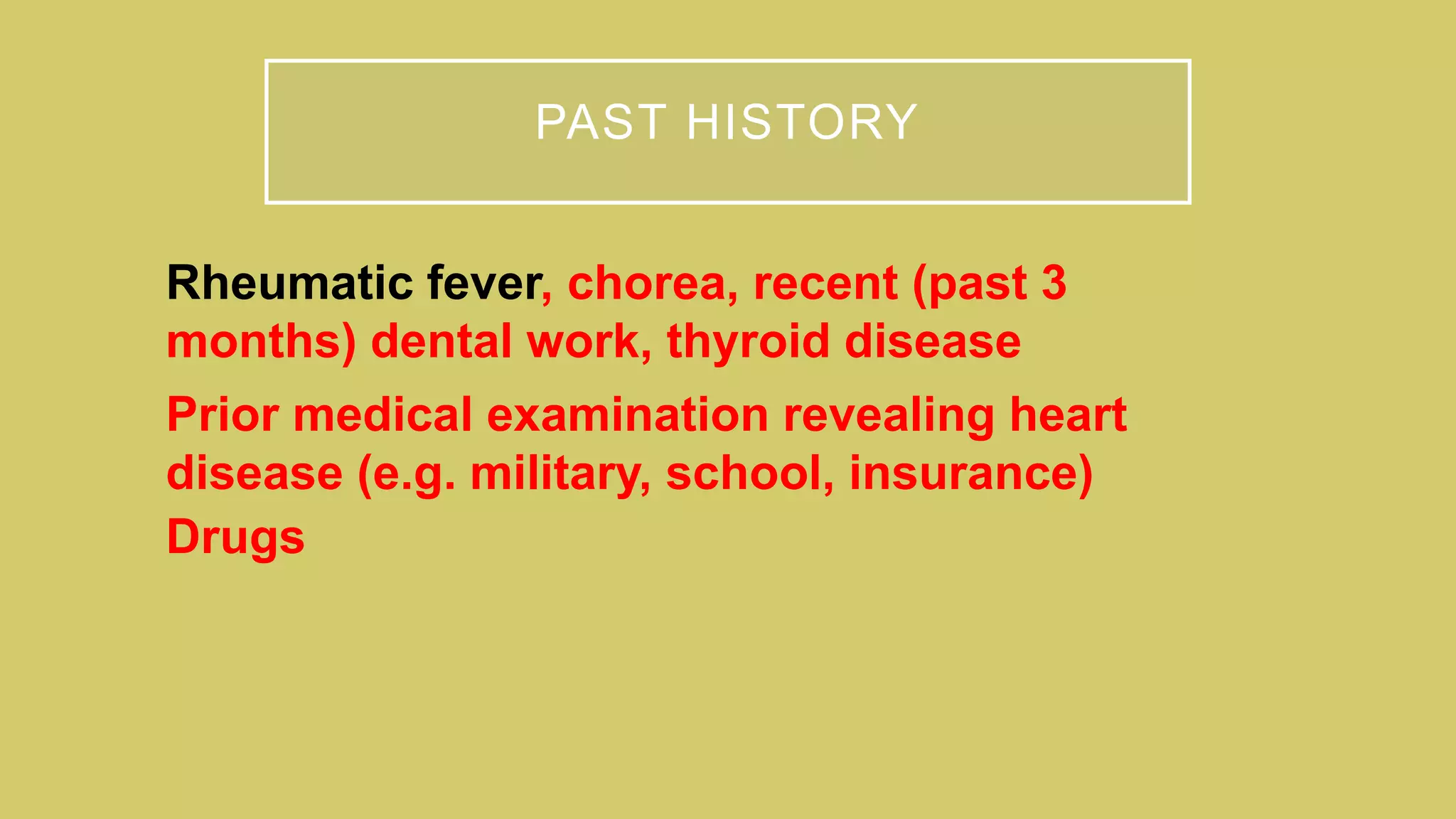 PAST HISTORY

Rheumatic fever, chorea, recent (past 3 months) dental work, thyroid disease

Prior medical examination revealing heart disease (e.g. military, school, insurance)

Drugs